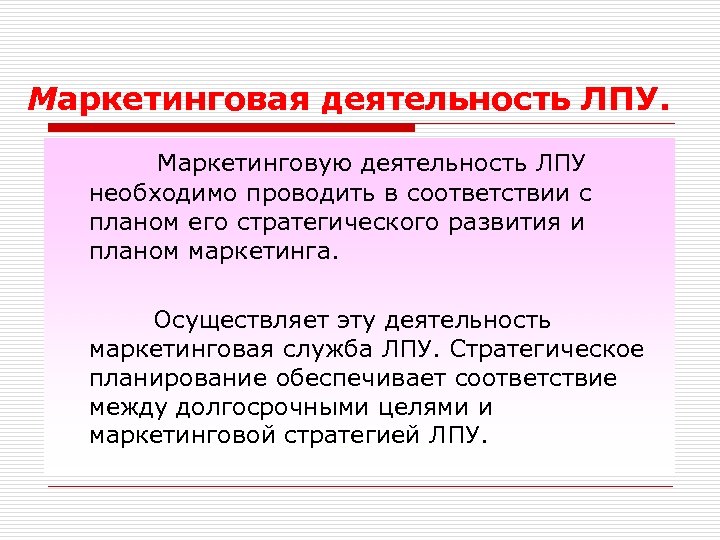 Маркетинговая деятельность ЛПУ.

Маркетинговую деятельность ЛПУ необходимо проводить в соответствии с планом его стратегического развития и планом маркетинга.

Осуществляет эту деятельность маркетинговая служба ЛПУ. Стратегическое планирование обеспечивает соответствие между долгосрочными целями и маркетинговой стратегией ЛПУ.